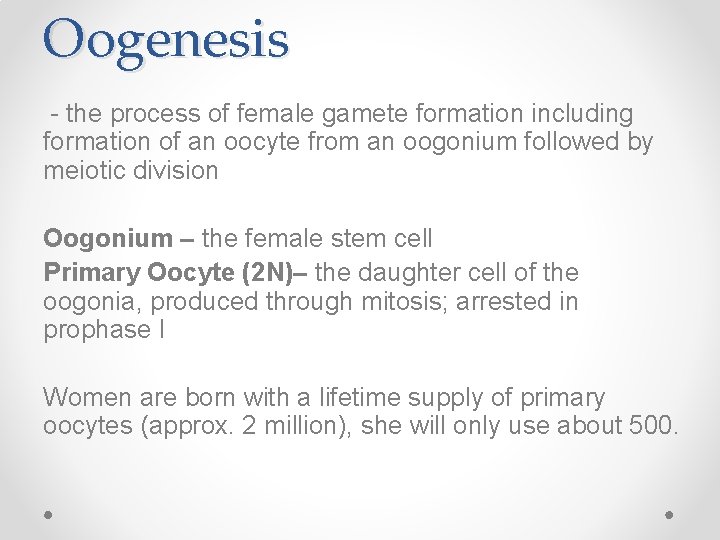 Oogenesis

- the process of female gamete formation including formation of an oocyte from an oogonium followed by meiotic division

Oogonium – the female stem cell
Primary Oocyte (2N)– the daughter cell of the oogonia, produced through mitosis; arrested in prophase I

Women are born with a lifetime supply of primary oocytes (approx. 2 million), she will only use about 500.